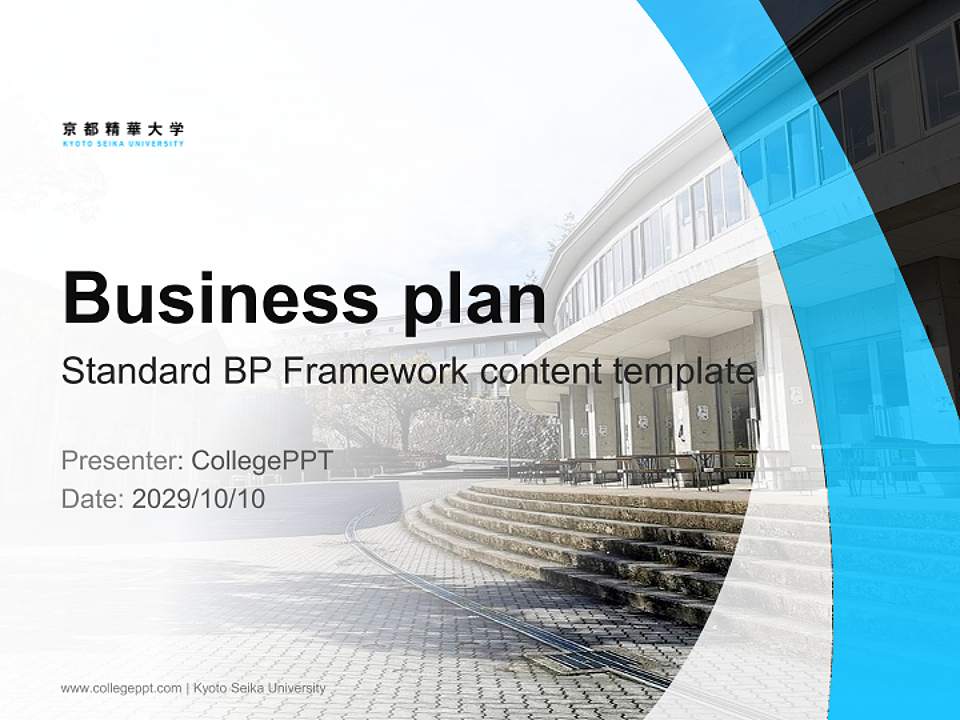 京都精華大学
KYOTO SEIKA UNIVERSITY

Business plan

Standard BP Framework content template

Presenter: CollegePPT
Date: 2029/10/10

www.collegeppt.com | Kyoto Seika University